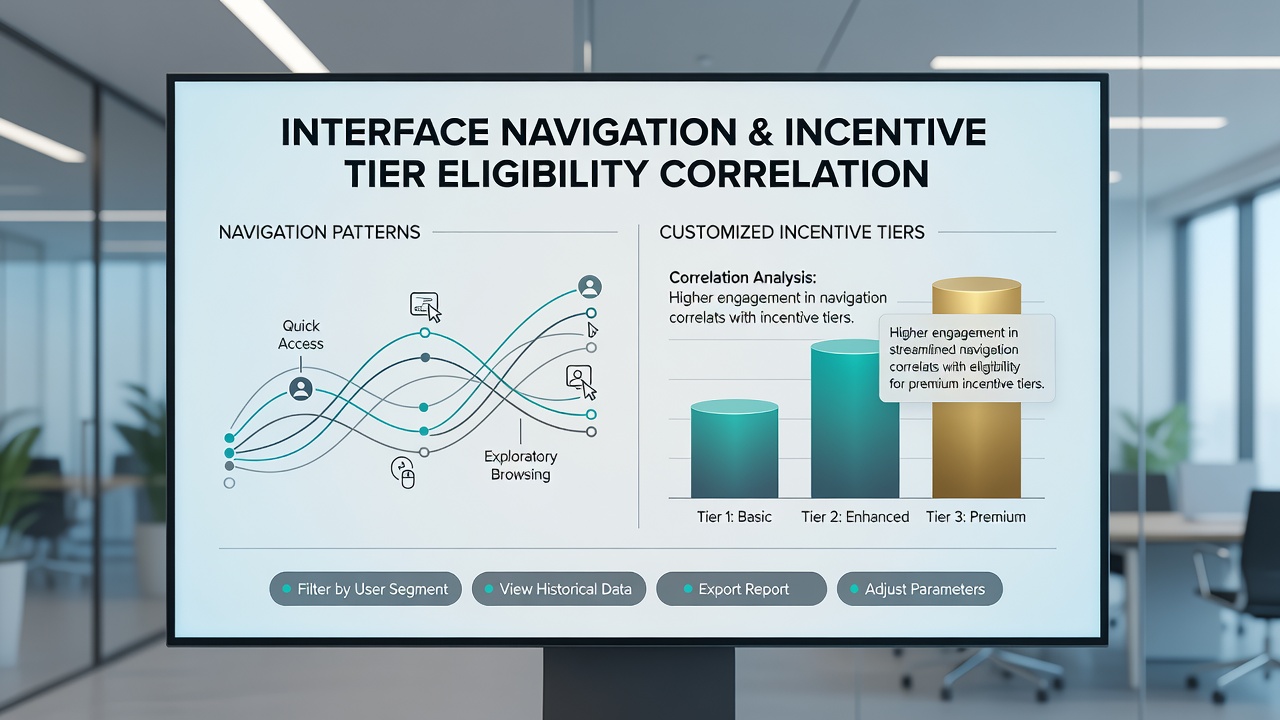 INTERFACE NAVIGATION & INCENTIVE TIER ELIGIBILITY CORRELATION

NAVIGATION PATTERNS

Quick Access

Exploratory Browsing

CUSTOMIZED INCENTIVE TIERS

Correlation Analysis:
Higher engagement in navigation correlats with incentive tiers.

Higher engagement in streamlined navigation correlats with eligibility for premium incentive tiers.

Tier 1: Basic
Tier 2: Enhanced
Tier 3: Premium

Filter by User Segment
View Historical Data
Export Report
Adjust Parameters